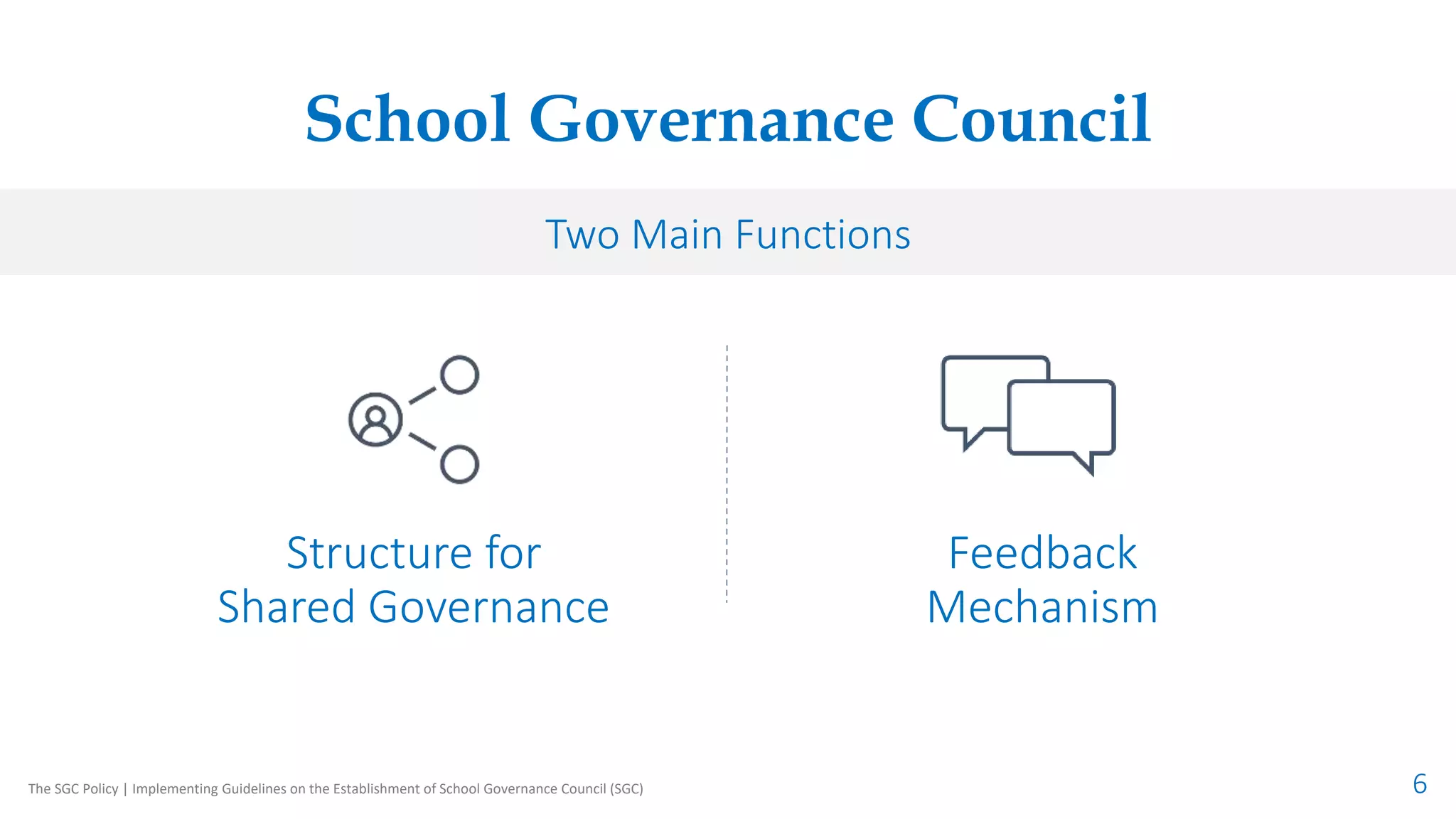 School Governance Council

Two Main Functions

Structure for Shared Governance

Feedback Mechanism

The SGC Policy | Implementing Guidelines on the Establishment of School Governance Council (SGC)

6